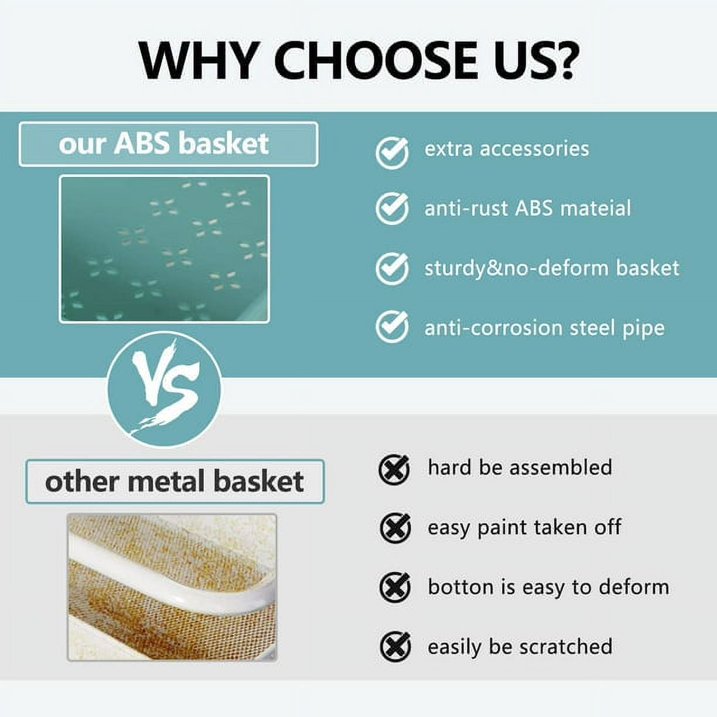 WHY CHOOSE US?

our ABS basket

extra accessories

anti-rust ABS mateial

sturdy&no-deform basket

anti-corrosion steel pipe

VS

other metal basket

hard be assembled

easy paint taken off

botton is easy to deform

easily be scratched